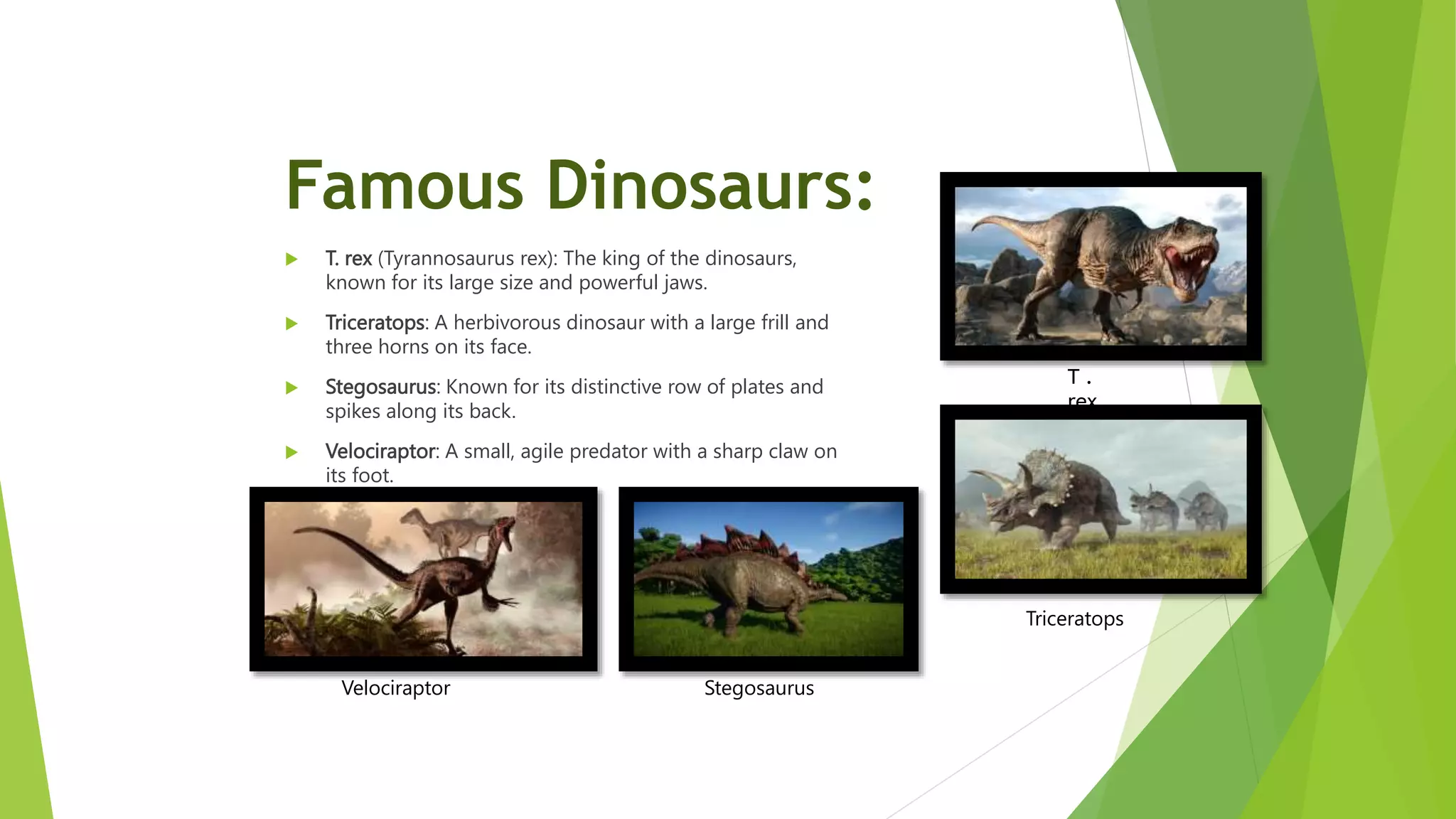 Famous Dinosaurs:

T. rex (Tyrannosaurus rex): The king of the dinosaurs, known for its large size and powerful jaws.

Triceratops: A herbivorous dinosaur with a large frill and three horns on its face.

Stegosaurus: Known for its distinctive row of plates and spikes along its back.

Velociraptor: A small, agile predator with a sharp claw on its foot.

T . rex

Triceratops

Velociraptor

Stegosaurus